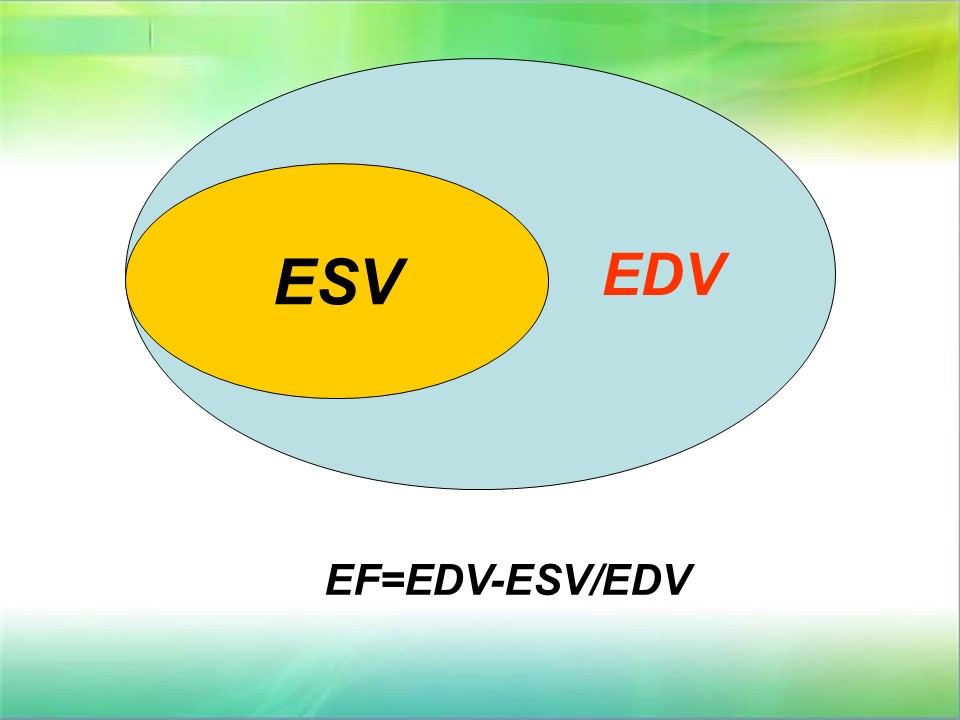 ESV

EDV

EF=EDV-ESV/EDV